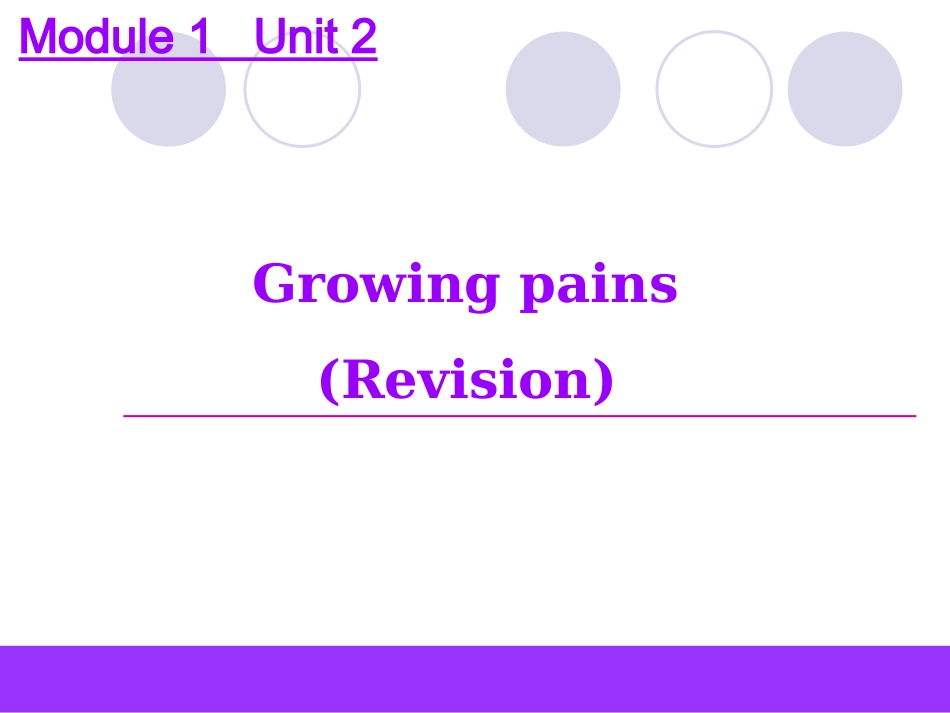 Module 1 Unit 2

Growing pains

(Revision)